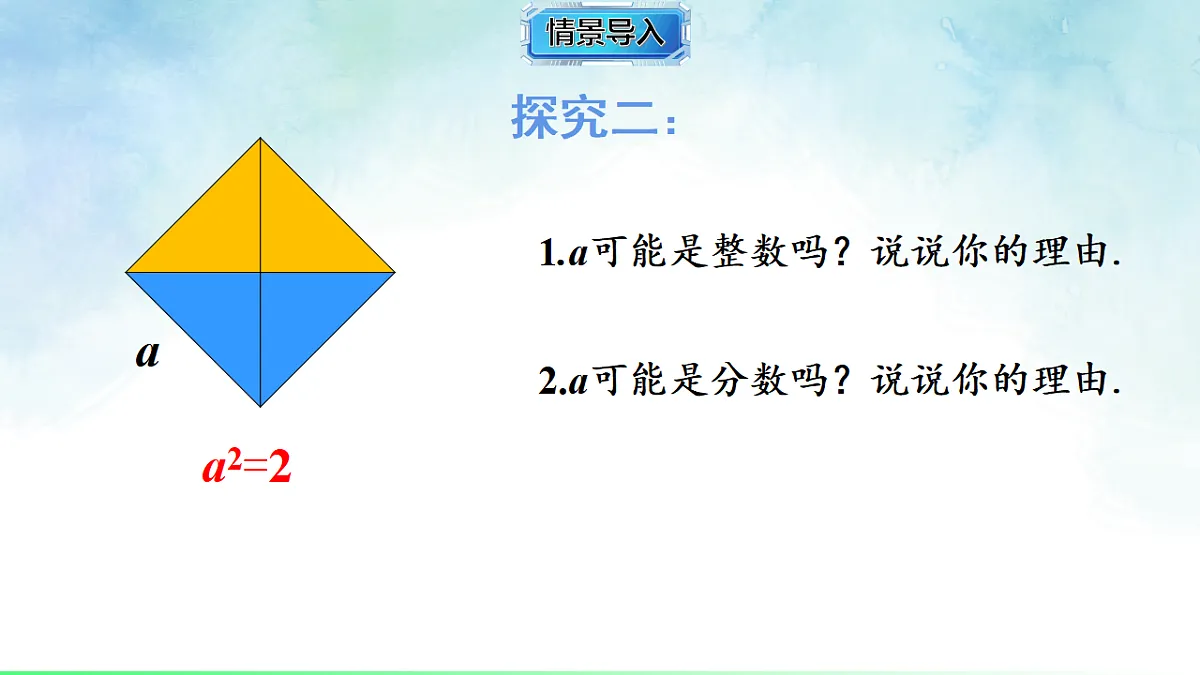 情景导入

探究二：

$a$

$a^2=2$

1.$a$可能是整数吗？说说你的理由.

2.$a$可能是分数吗？说说你的理由.